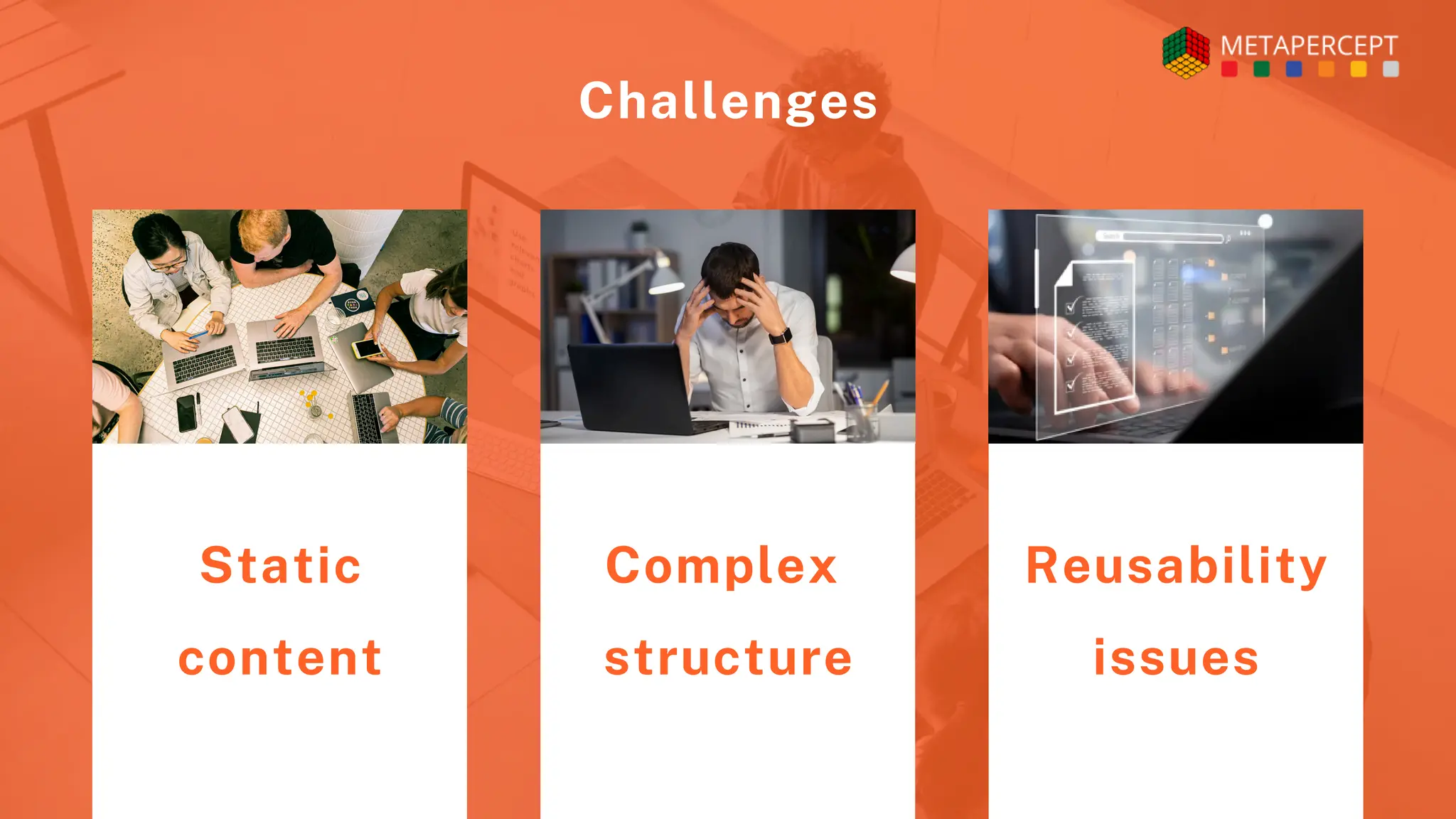 METAPERCEPT

Challenges

Static content

Complex structure

Reusability issues